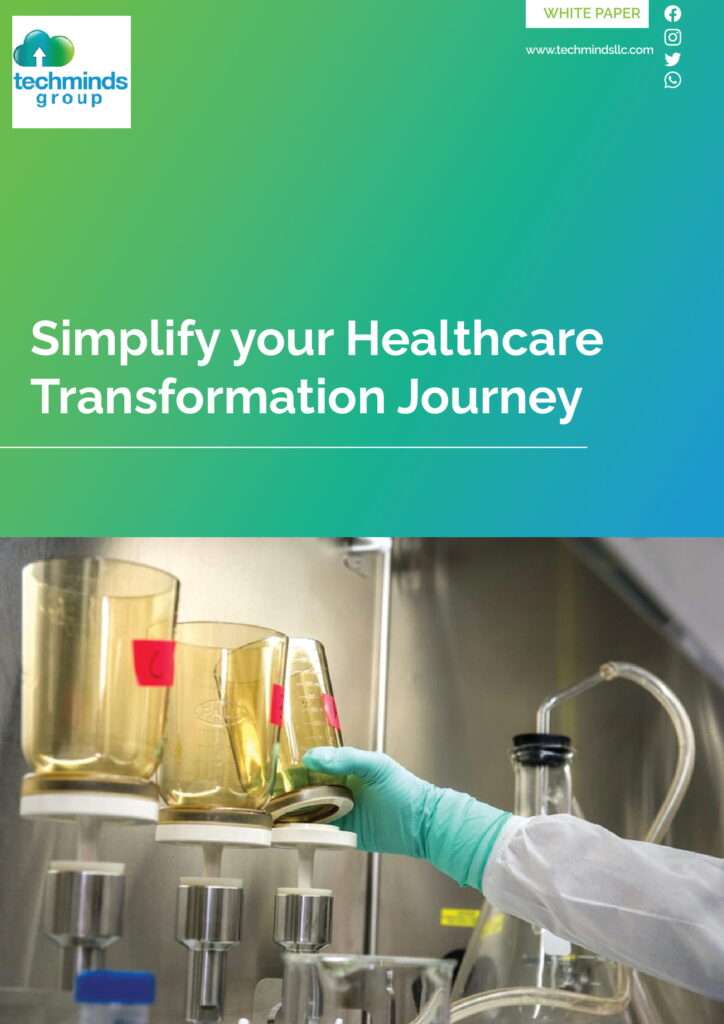 techminds group

WHITE PAPER

www.techmindsllc.com

Simplify your Healthcare Transformation Journey